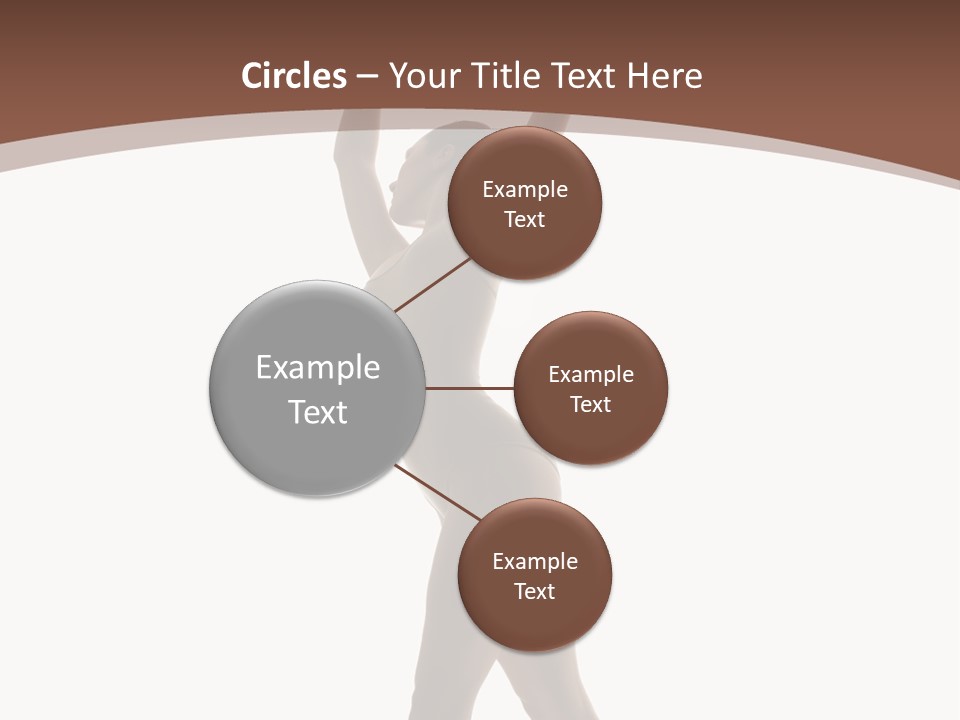 Circles – Your Title Text Here

Example Text

Example Text

Example Text

Example Text